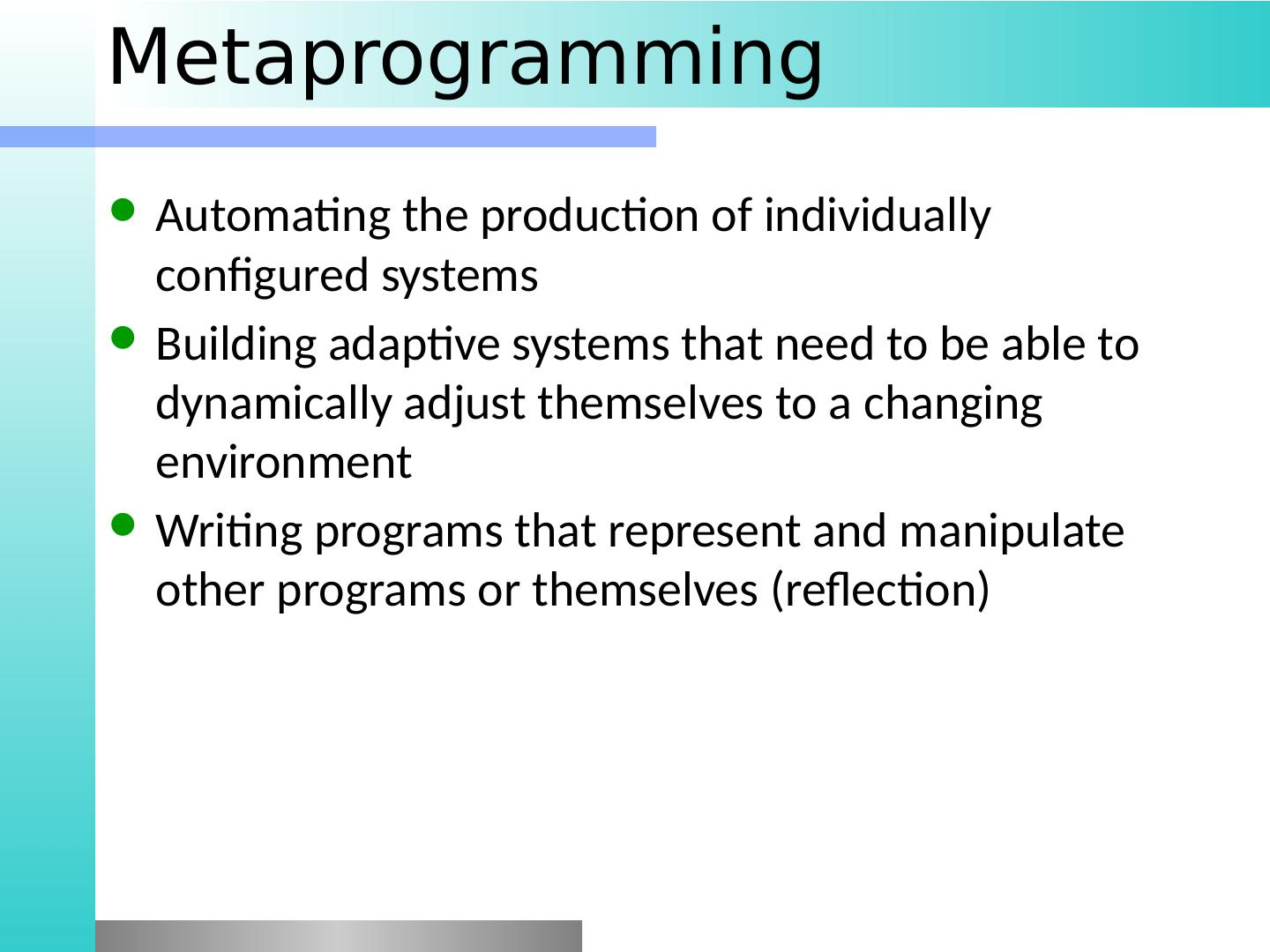 Metaprogramming

- Automating the production of individually configured systems
- Building adaptive systems that need to be able to dynamically adjust themselves to a changing environment
- Writing programs that represent and manipulate other programs or themselves (reflection)